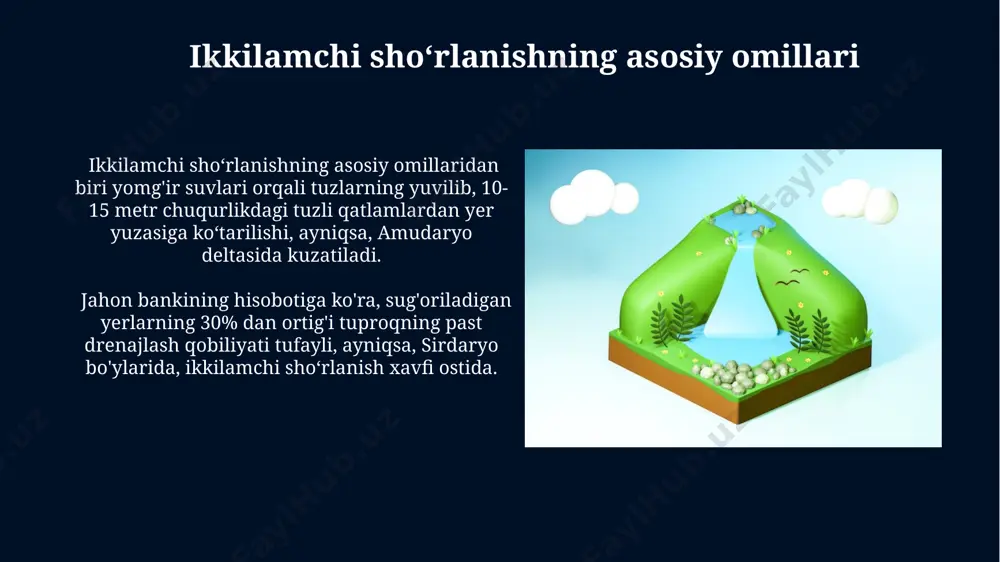 Ikkilamchi sho‘rlanishning asosiy omillari

Ikkilamchi sho‘rlanishning asosiy omillaridan biri yomg'ir suvlari orqali tuzlarning yuvilib, 10-15 metr chuqurlikdagi tuzli qatlamlardan yer yuzasiga ko‘tarilishi, ayniqsa, Amudaryo deltasida kuzatiladi.

Jahon bankining hisobotiga ko'ra, sug'oriladigan yerlarning 30% dan ortig'i tuproqning past drenajlash qobiliyati tufayli, ayniqsa, Sirdaryo bo'ylarida, ikkilamchi sho‘rlanish xavfi ostida.

FaylHub.uz